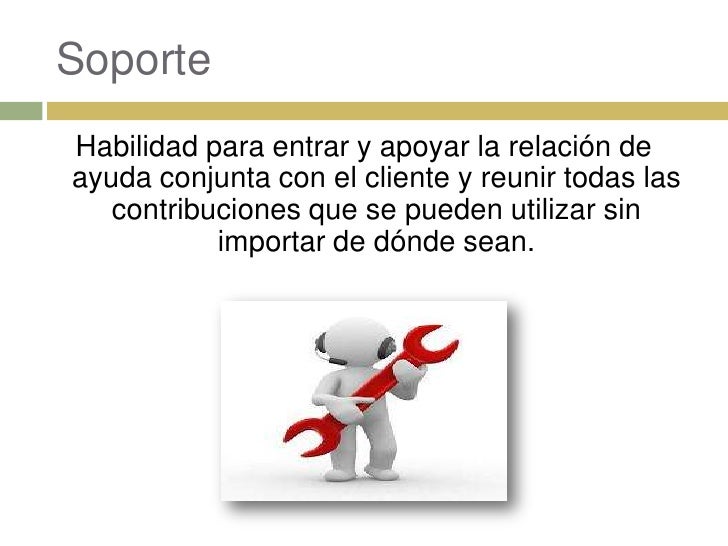 Soporte

Habilidad para entrar y apoyar la relación de ayuda conjunta con el cliente y reunir todas las contribuciones que se pueden utilizar sin importar de dónde sean.